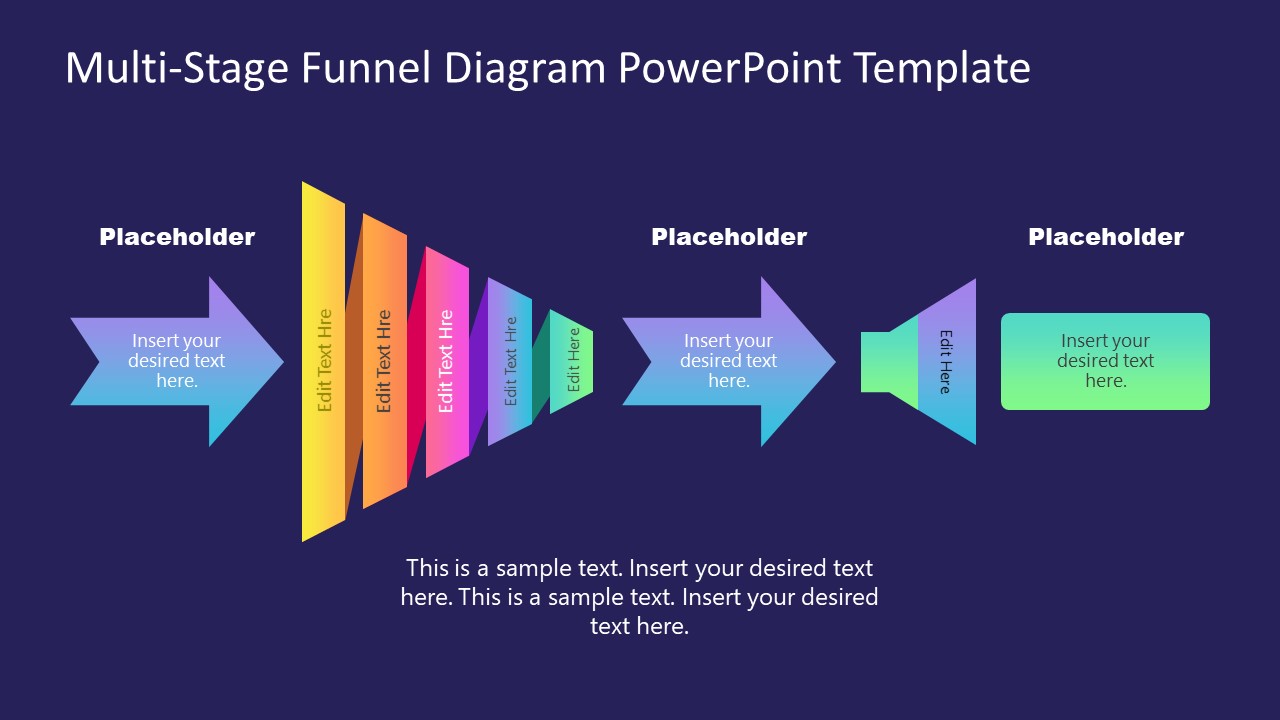 Multi-Stage Funnel Diagram PowerPoint Template

Placeholder

Insert your desired text here.

Edit Text Hre

Edit Text Hre

Edit Text Hre

Edit Text Hre

Edit Here

Placeholder

Insert your desired text here.

Edit Here

Placeholder

Insert your desired text here.

This is a sample text. Insert your desired text here. This is a sample text. Insert your desired text here.